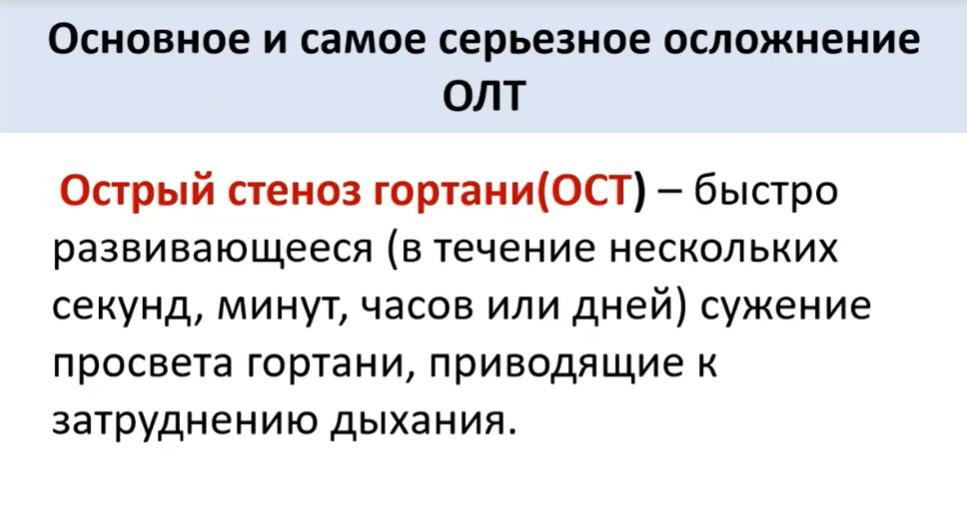 Основное и самое серьезное осложнение ОЛТ

Острый стеноз гортани(ОСТ) – быстро развивающееся (в течение нескольких секунд, минут, часов или дней) сужение просвета гортани, приводящие к затруднению дыхания.